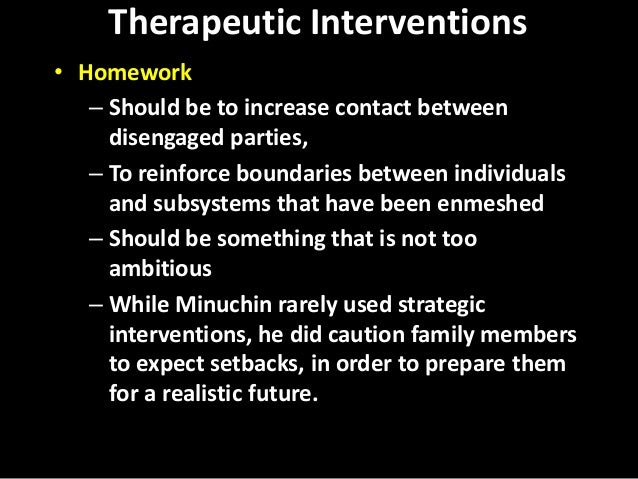 Therapeutic Interventions

• Homework

– Should be to increase contact between disengaged parties,

– To reinforce boundaries between individuals and subsystems that have been enmeshed

– Should be something that is not too ambitious

– While Minuchin rarely used strategic interventions, he did caution family members to expect setbacks, in order to prepare them for a realistic future.